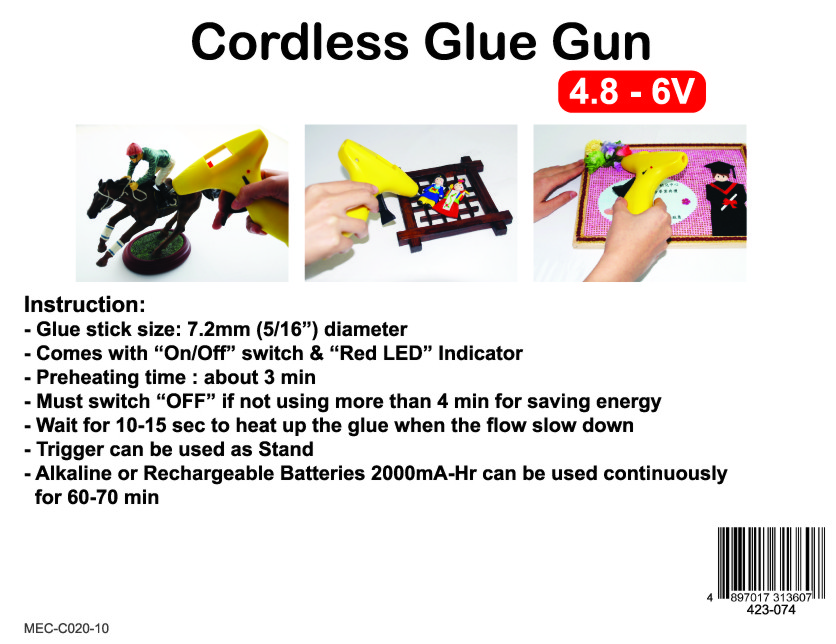 Cordless Glue Gun

4.8 - 6V

Instruction:
- Glue stick size: 7.2mm (5/16”) diameter
- Comes with “On/Off” switch & “Red LED” Indicator
- Preheating time : about 3 min
- Must switch “OFF” if not using more than 4 min for saving energy
- Wait for 10-15 sec to heat up the glue when the flow slow down
- Trigger can be used as Stand
- Alkaline or Rechargeable Batteries 2000mA-Hr can be used continuously for 60-70 min

4 897017 313607
423-074

MEC-C020-10